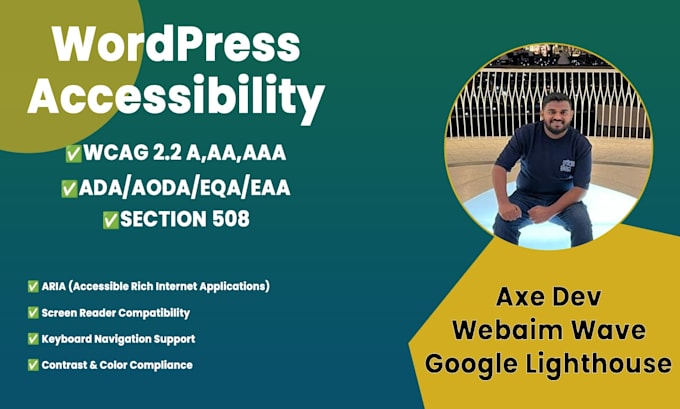 WordPress Accessibility

✅WCAG 2.2 A,AA,AAA
✅ADA/AODA/EQA/EAA
✅SECTION 508

✅ ARIA (Accessible Rich Internet Applications)
✅ Screen Reader Compatibility
✅ Keyboard Navigation Support
✅ Contrast & Color Compliance

Axe Dev
Webaim Wave
Google Lighthouse